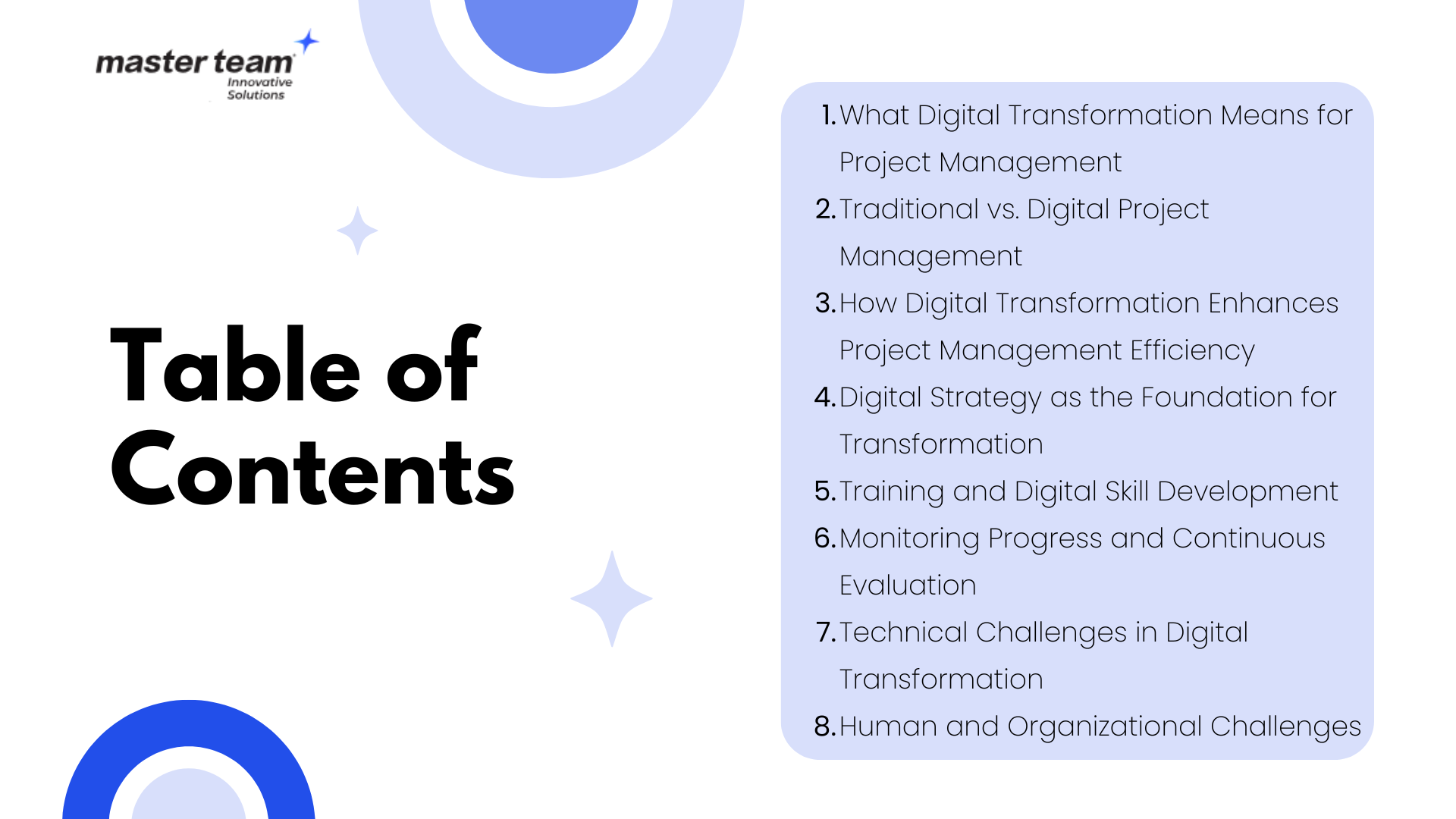 master team
Innovative Solutions

Table of Contents

1. What Digital Transformation Means for Project Management
2. Traditional vs. Digital Project Management
3. How Digital Transformation Enhances Project Management Efficiency
4. Digital Strategy as the Foundation for Transformation
5. Training and Digital Skill Development
6. Monitoring Progress and Continuous Evaluation
7. Technical Challenges in Digital Transformation
8. Human and Organizational Challenges